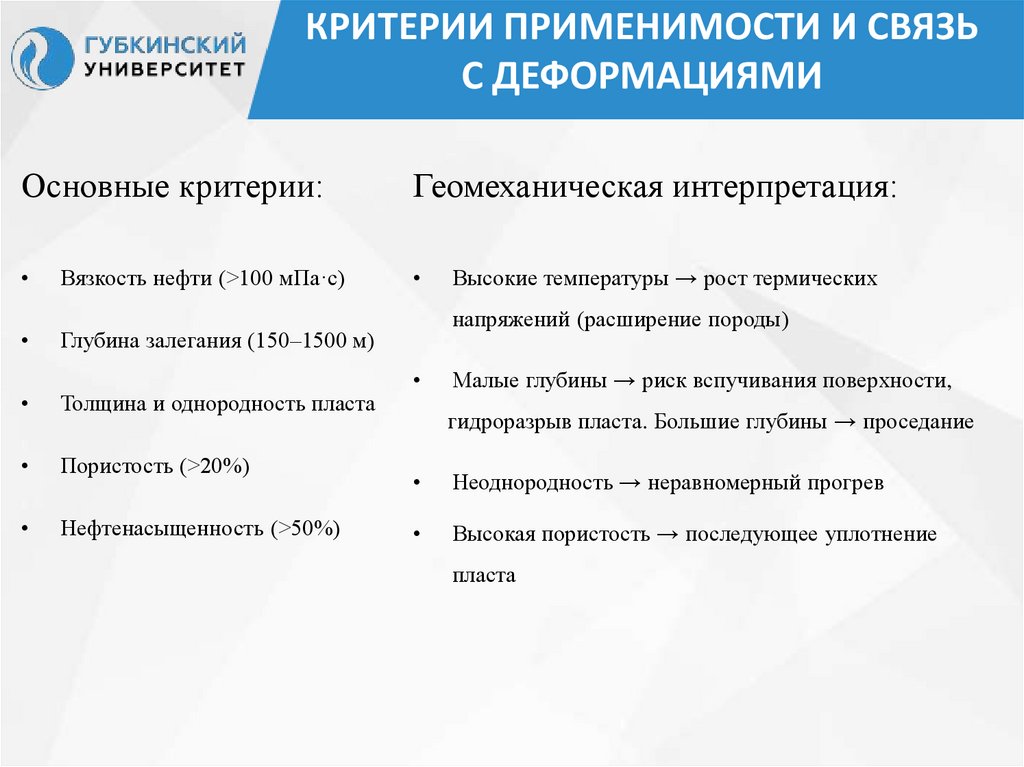 ГУБКИНСКИЙ УНИВЕРСИТЕТ

КРИТЕРИИ ПРИМЕНИМОСТИ И СВЯЗЬ С ДЕФОРМАЦИЯМИ

Основные критерии:

• Вязкость нефти (>100 мПа·с)

• Глубина залегания (150–1500 м)

• Толщина и однородность пласта

• Пористость (>20%)

• Нефтенасыщенность (>50%)

Геомеханическая интерпретация:

• Высокие температуры → рост термических напряжений (расширение породы)

• Малые глубины → риск вспучивания поверхности, гидроразрыв пласта. Большие глубины → проседание

• Неоднородность → неравномерный прогрев

• Высокая пористость → последующее уплотнение пласта